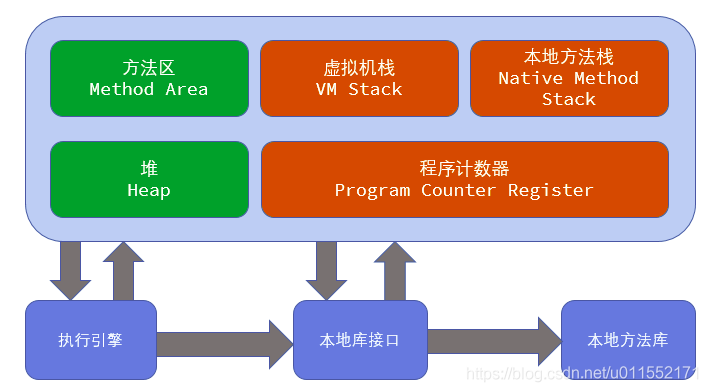 方法区
Method Area

虚拟机栈
VM Stack

本地方法栈
Native Method Stack

堆
Heap

程序计数器
Program Counter Register

执行引擎

本地库接口

本地方法库

https://blog.csdn.net/u011552171